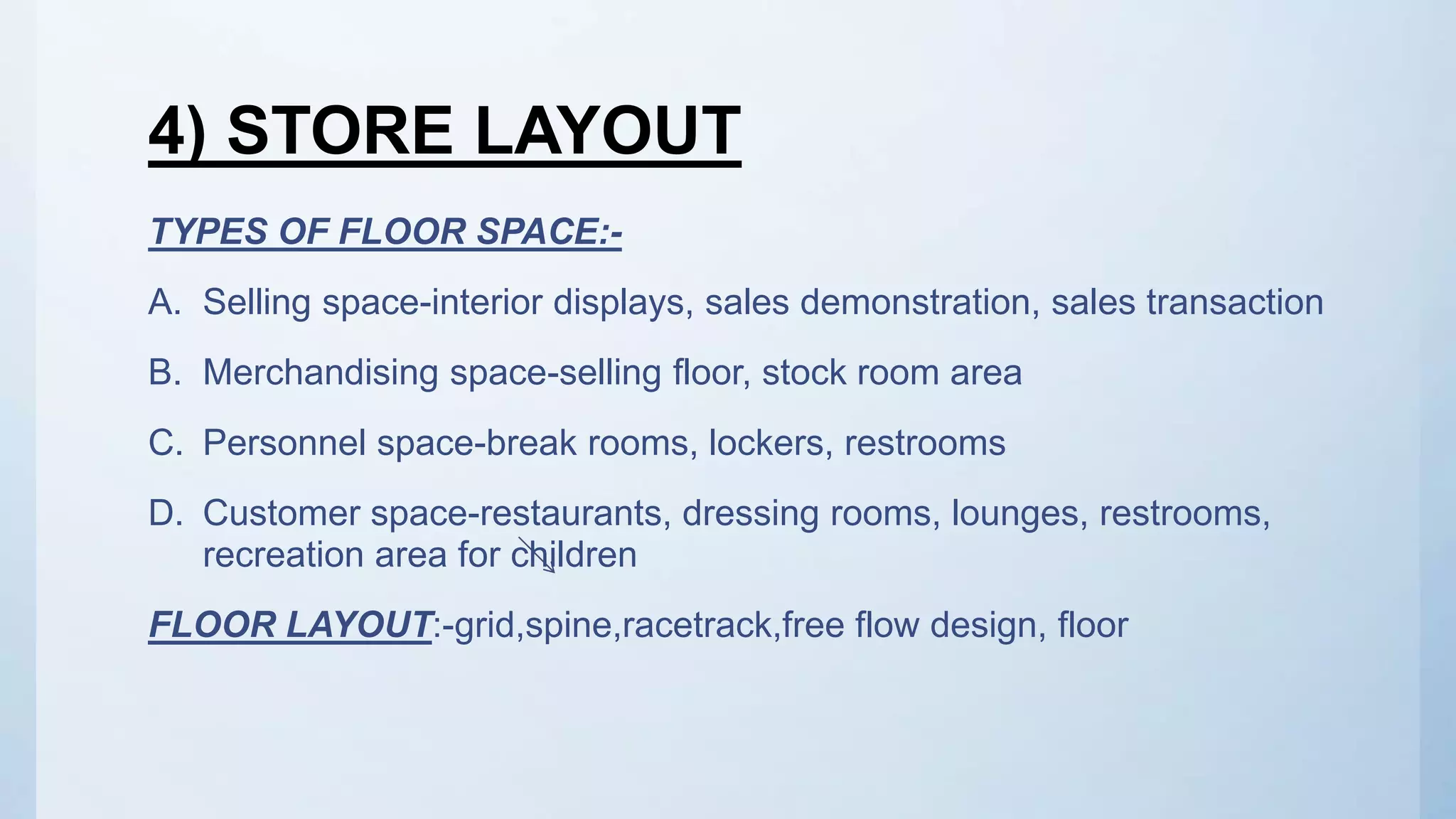 4) STORE LAYOUT

TYPES OF FLOOR SPACE:-

A. Selling space-interior displays, sales demonstration, sales transaction

B. Merchandising space-selling floor, stock room area

C. Personnel space-break rooms, lockers, restrooms

D. Customer space-restaurants, dressing rooms, lounges, restrooms, recreation area for children

FLOOR LAYOUT:-grid,spine,racetrack,free flow design, floor